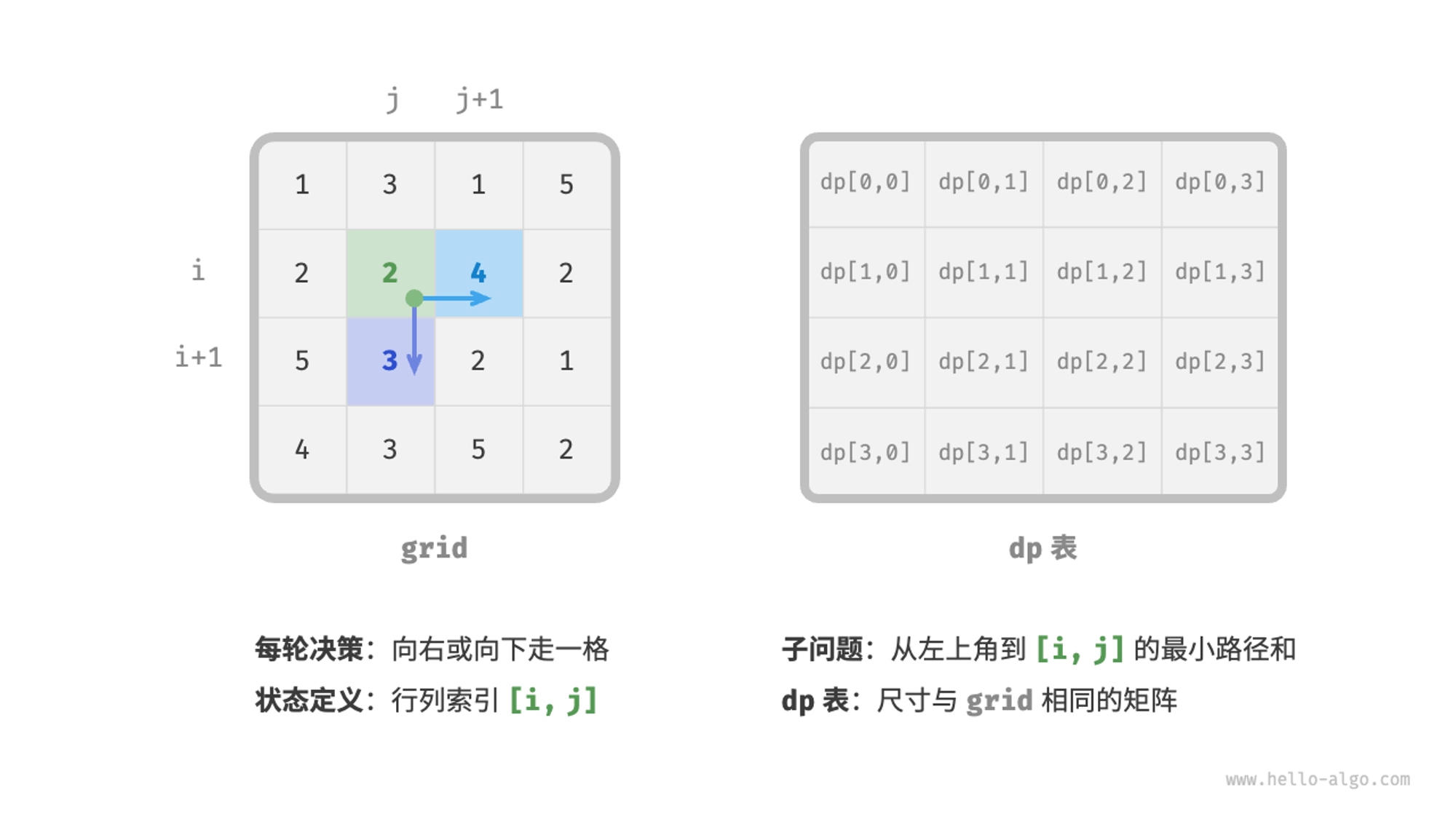 j j+1

i

i+1

| 1 | 3 | 1 | 5 |
|---|---|---|---|
| 2 | 2 | 4 | 2 |
| 5 | 3 | 2 | 1 |
| 4 | 3 | 5 | 2 |

grid

| dp[0,0] | dp[0,1] | dp[0,2] | dp[0,3] |
|---|---|---|---|
| dp[1,0] | dp[1,1] | dp[1,2] | dp[1,3] |
| dp[2,0] | dp[2,1] | dp[2,2] | dp[2,3] |
| dp[3,0] | dp[3,1] | dp[3,2] | dp[3,3] |

dp 表

每轮决策：向右或向下走一格

状态定义：行列索引 [i, j]

子问题：从左上角到 [i, j] 的最小路径和

dp 表：尺寸与 grid 相同的矩阵

www.hello-algo.com